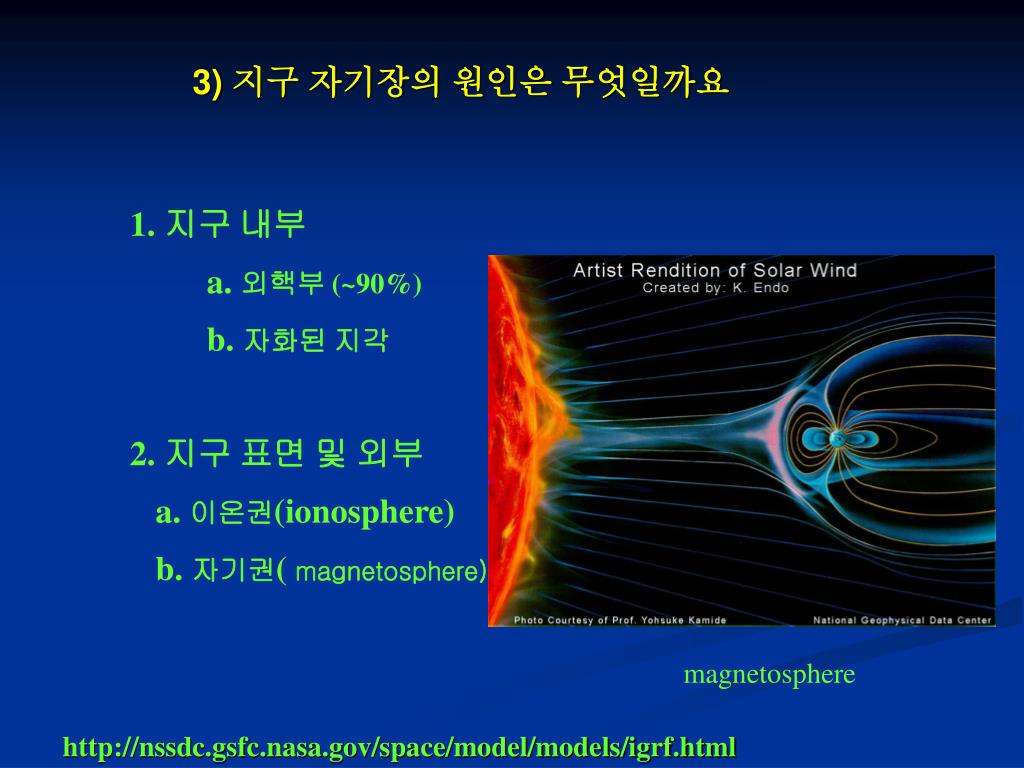 3) 지구 자기장의 원인은 무엇일까요

1. 지구 내부

a. 외핵부 (~90%)

b. 자화된 지각

2. 지구 표면 및 외부

a. 이온권(ionosphere)

b. 자기권( magnetosphere)

Artist Rendition of Solar Wind
Created by: K. Endo

Photo Courtesy of Prof. Yohsuke Kamide

National Geophysical Data Center

magnetosphere

http://nssdc.gsfc.nasa.gov/space/model/models/igrf.html